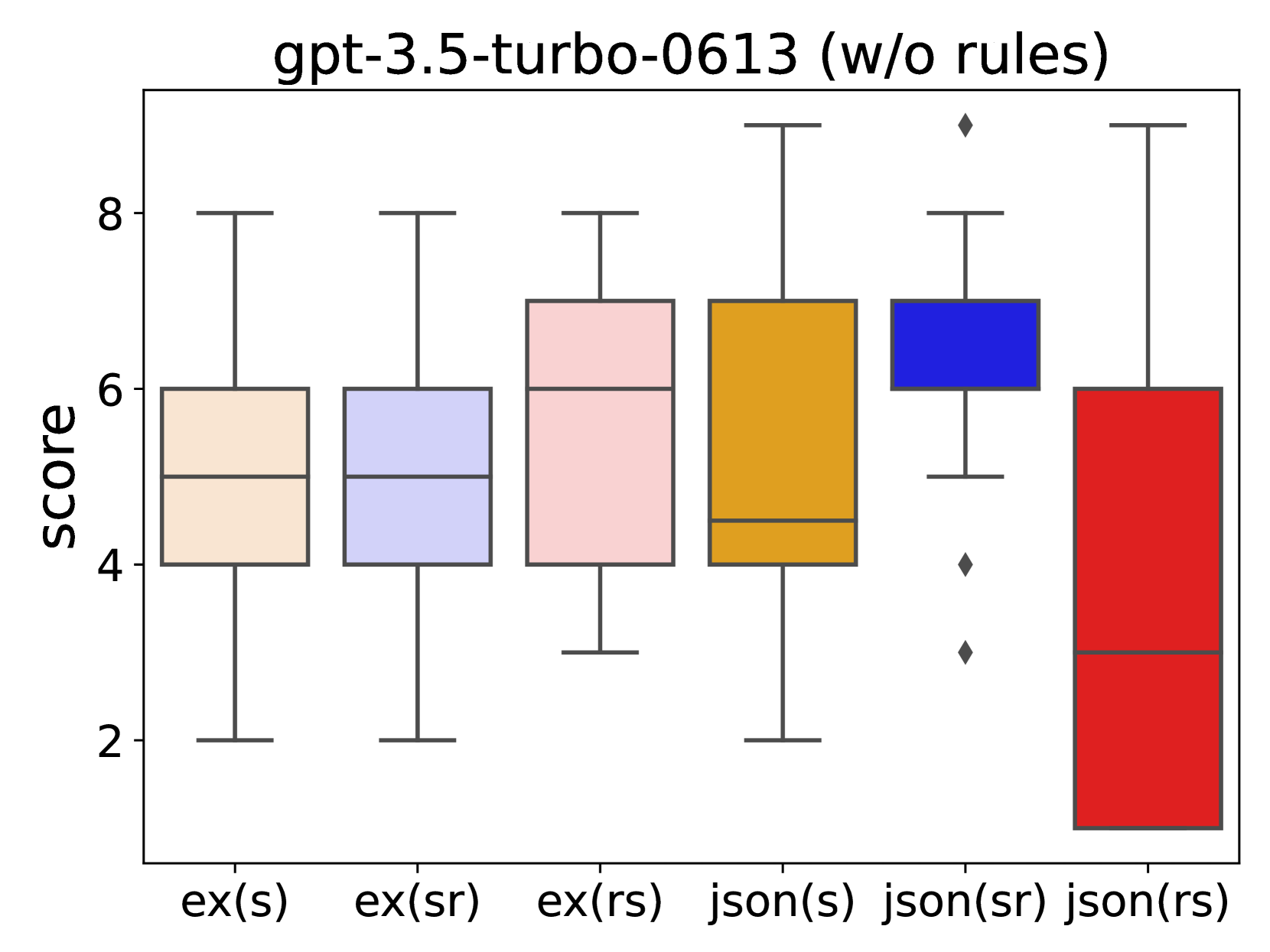 gpt-3.5-turbo-0613 (w/o rules)

score

8
6
4
2

ex(s) ex(sr) ex(rs) json(s) json(sr) json(rs)